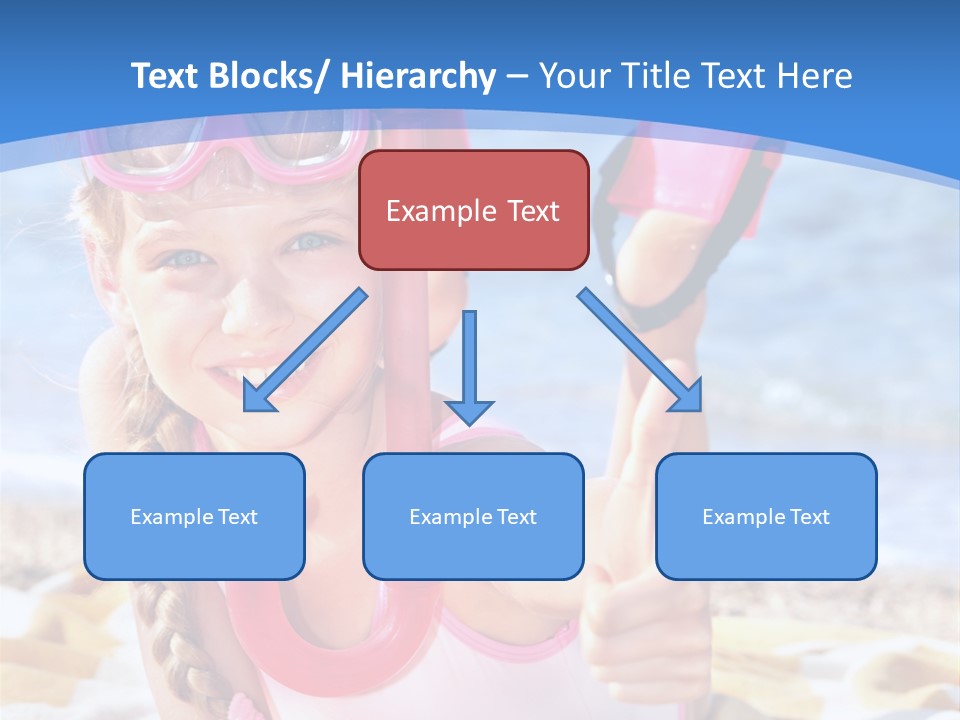 Text Blocks/ Hierarchy – Your Title Text Here

Example Text

Example Text

Example Text

Example Text